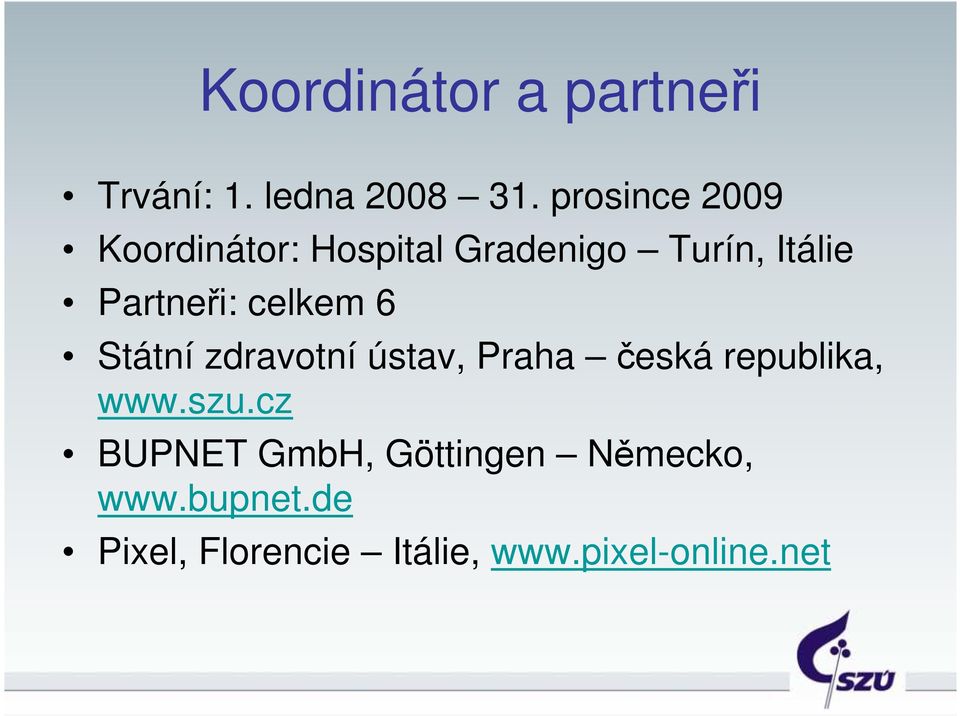 Koordinátor a partneři

• Trvání: 1. ledna 2008 – 31. prosince 2009
• Koordinátor: Hospital Gradenigo – Turín, Itálie
• Partneři: celkem 6
• Státní zdravotní ústav, Praha – česká republika, www.szu.cz
• BUPNET GmbH, Göttingen – Německo, www.bupnet.de
• Pixel, Florencie – Itálie, www.pixel-online.net

SZÚ